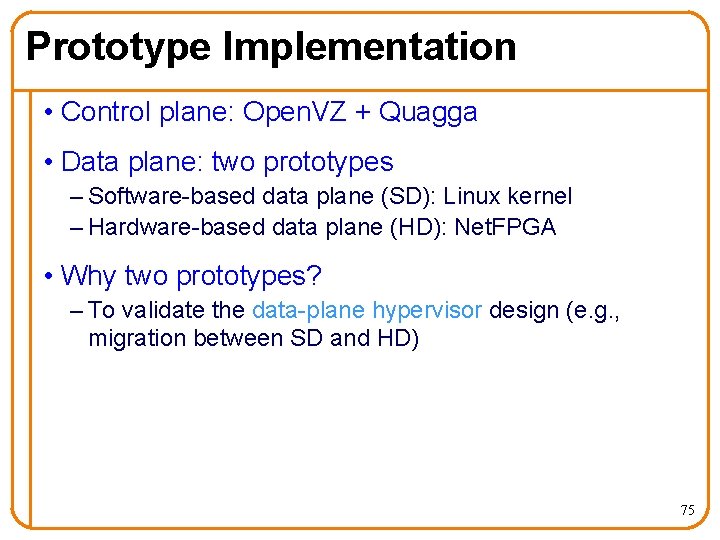 Prototype Implementation

• Control plane: OpenVZ + Quagga

• Data plane: two prototypes
– Software-based data plane (SD): Linux kernel
– Hardware-based data plane (HD): NetFPGA

• Why two prototypes?
– To validate the data-plane hypervisor design (e.g., migration between SD and HD)

75